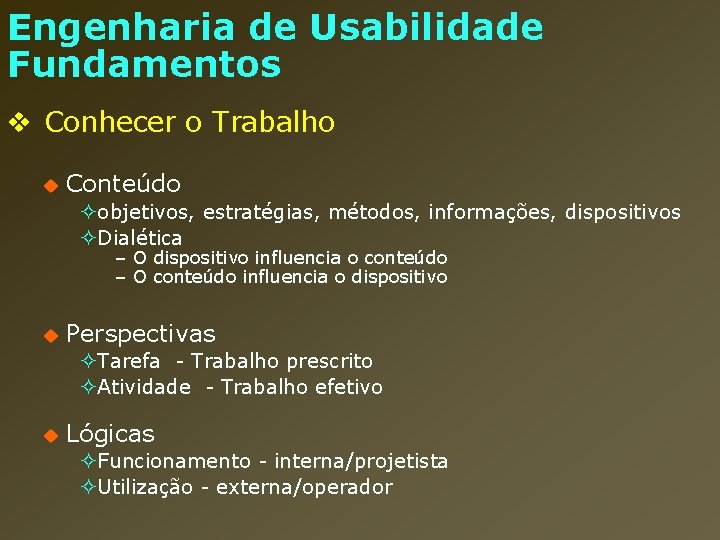 Engenharia de Usabilidade
Fundamentos

❖ Conhecer o Trabalho

◆ Conteúdo
✧objetivos, estratégias, métodos, informações, dispositivos
✧Dialética
– O dispositivo influencia o conteúdo
– O conteúdo influencia o dispositivo

◆ Perspectivas
✧Tarefa - Trabalho prescrito
✧Atividade - Trabalho efetivo

◆ Lógicas
✧Funcionamento - interna/projetista
✧Utilização - externa/operador